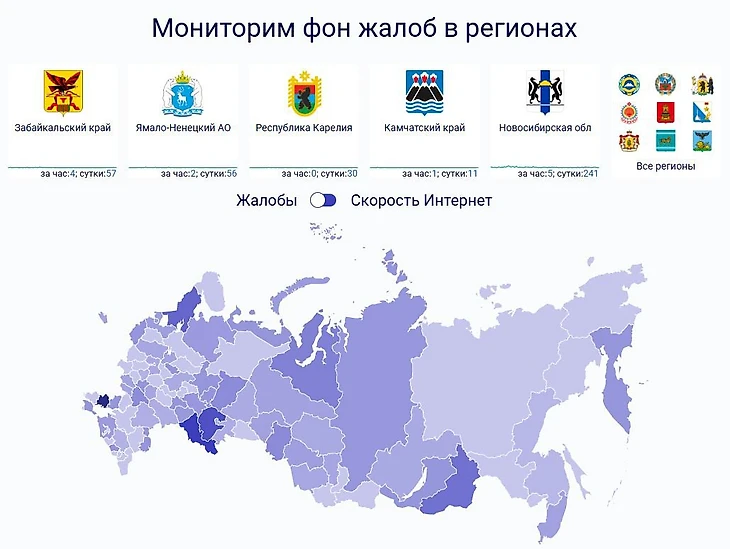 Мониторим фон жалоб в регионах

Забайкальский край
за час:4; сутки:57

Ямало-Ненецкий АО
за час:2; сутки:56

Республика Карелия
за час:0; сутки:30

Камчатский край
за час:1; сутки:11

Новосибирская обл
за час:5; сутки:241

Все регионы

Жалобы Скорость Интернет